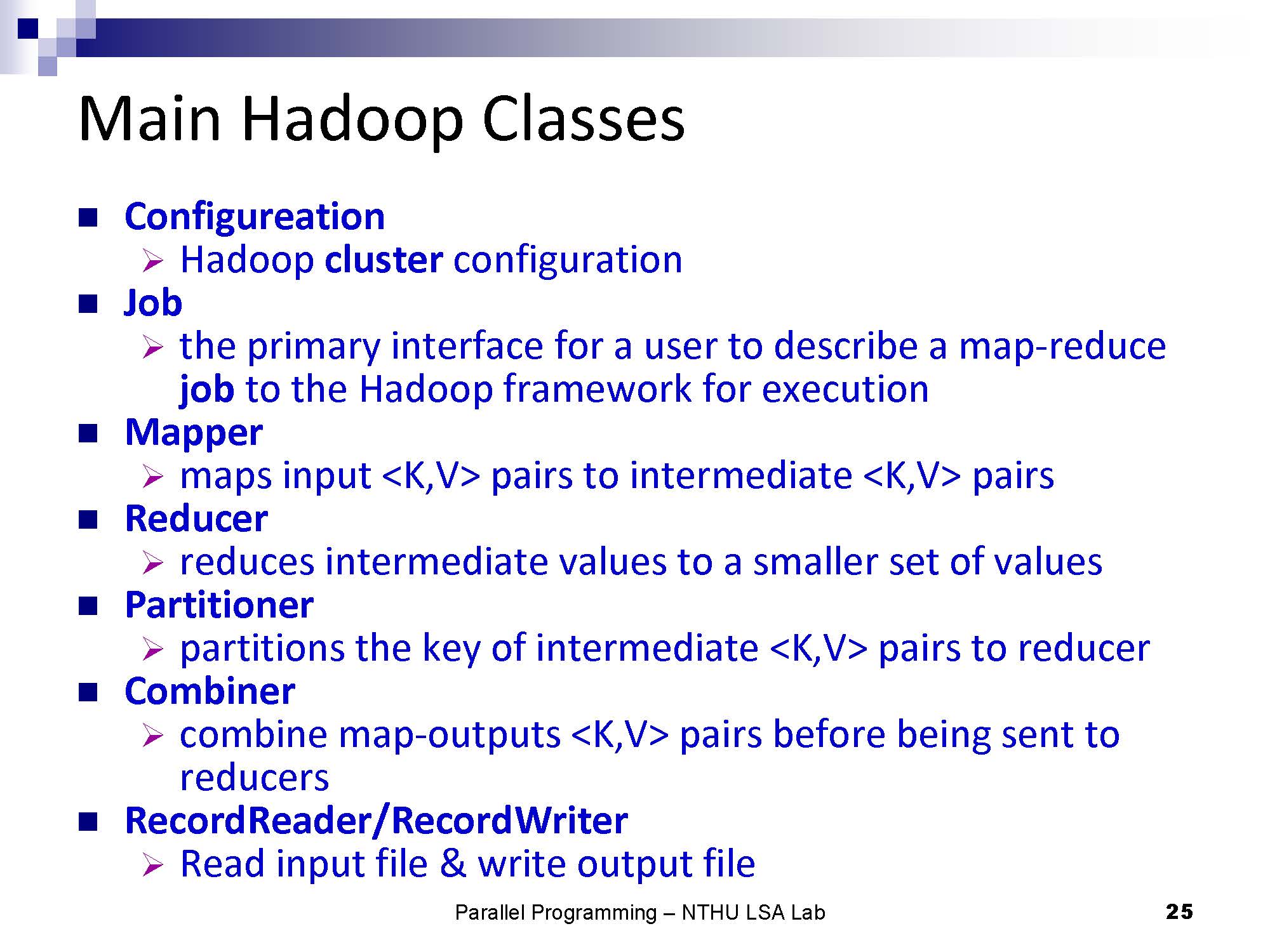 Main Hadoop Classes

Configureation
Hadoop cluster configuration
Job
the primary interface for a user to describe a map-reduce job to the Hadoop framework for execution
Mapper
maps input <K,V> pairs to intermediate <K,V> pairs
Reducer
reduces intermediate values to a smaller set of values
Partitioner
partitions the key of intermediate <K,V> pairs to reducer
Combiner
combine map-outputs <K,V> pairs before being sent to reducers
RecordReader/RecordWriter
Read input file & write output file

Parallel Programming – NTHU LSA Lab

25